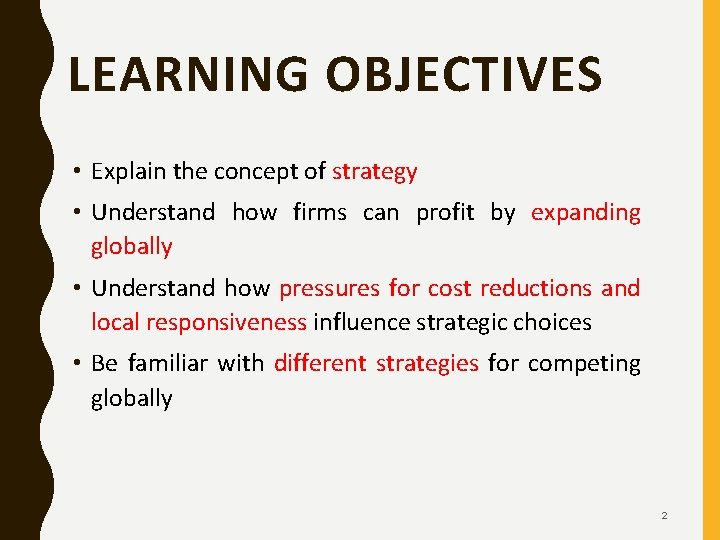 LEARNING OBJECTIVES

• Explain the concept of strategy
• Understand how firms can profit by expanding globally
• Understand how pressures for cost reductions and local responsiveness influence strategic choices
• Be familiar with different strategies for competing globally

2